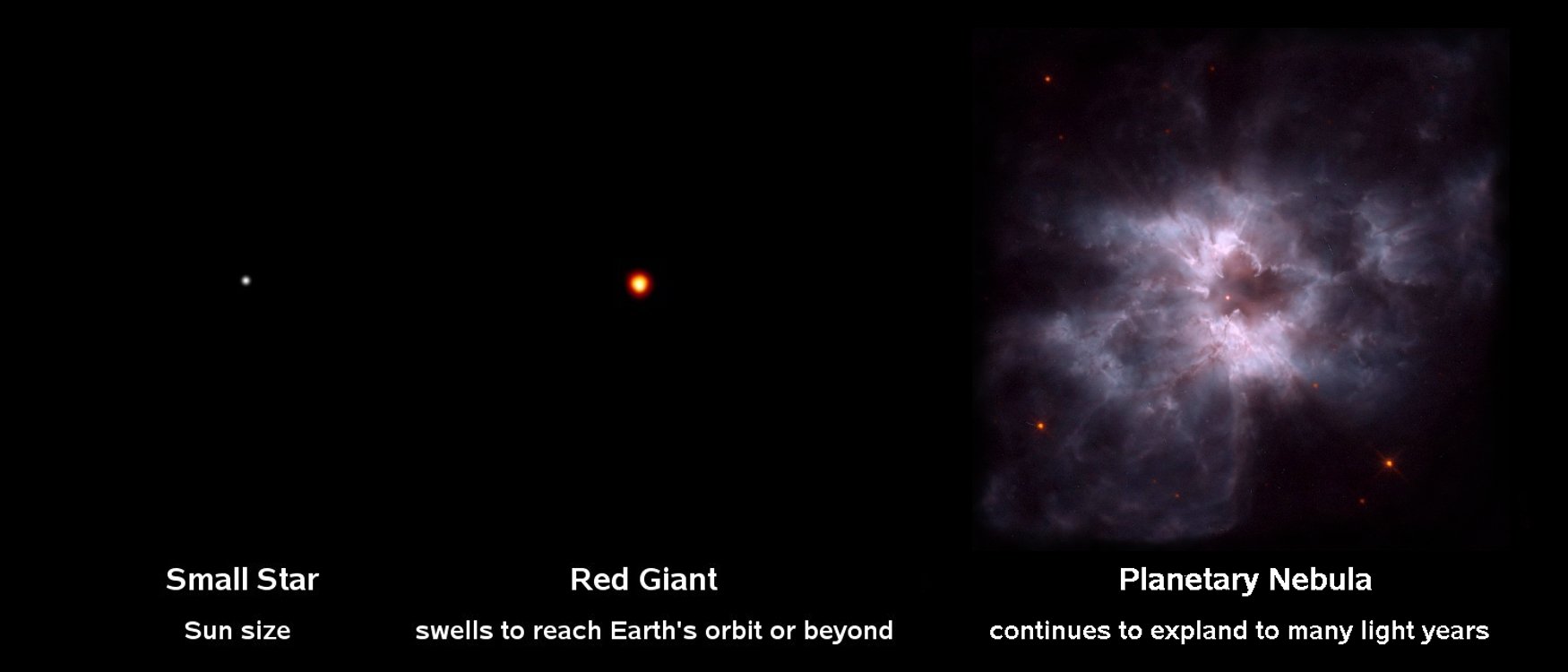 Small Star

Sun size

Red Giant

swells to reach Earth's orbit or beyond

Planetary Nebula

continues to expland to many light years